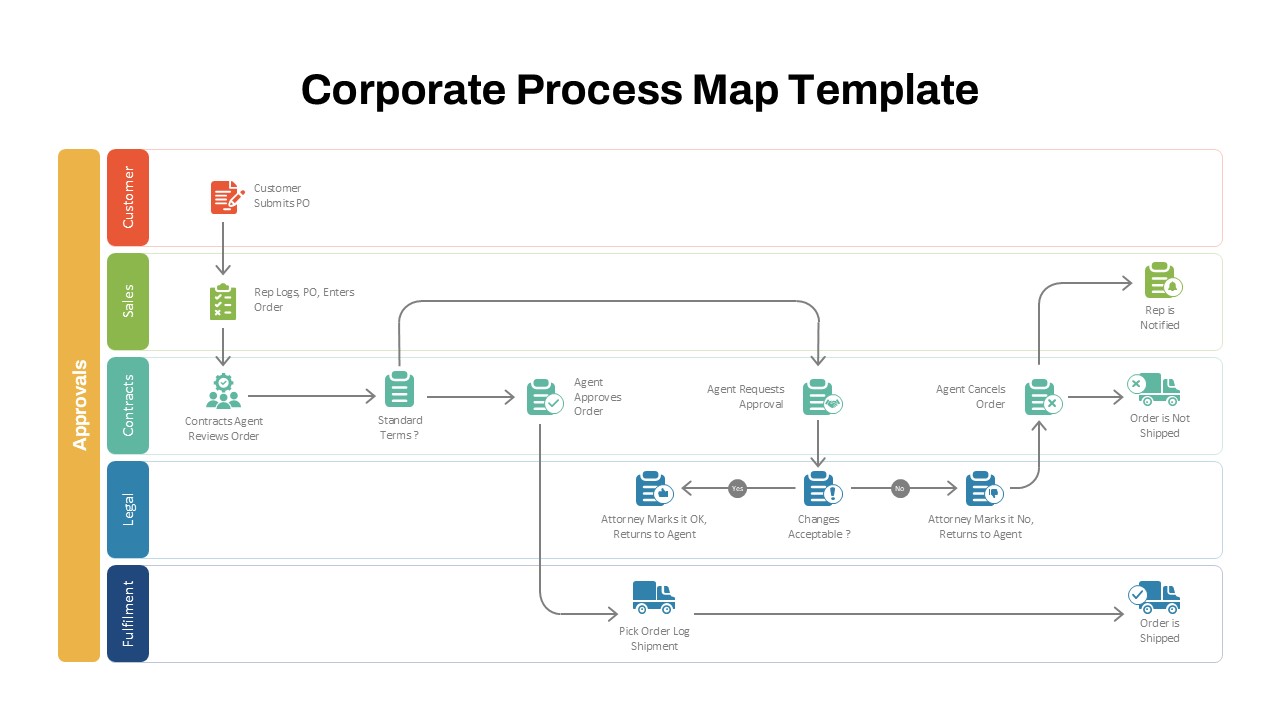 Corporate Process Map Template

Approvals

Customer

Customer Submits PO

Sales

Rep Logs, PO, Enters Order

Rep is Notified

Contracts

Contracts Agent Reviews Order

Standard Terms ?

Agent Approves Order

Agent Requests Approval

Agent Cancels Order

Order is Not Shipped

Legal

Attorney Marks it OK, Returns to Agent

Yes

Changes Acceptable ?

No

Attorney Marks it No, Returns to Agent

Fulfilment

Pick Order Log Shipment

Order is Shipped